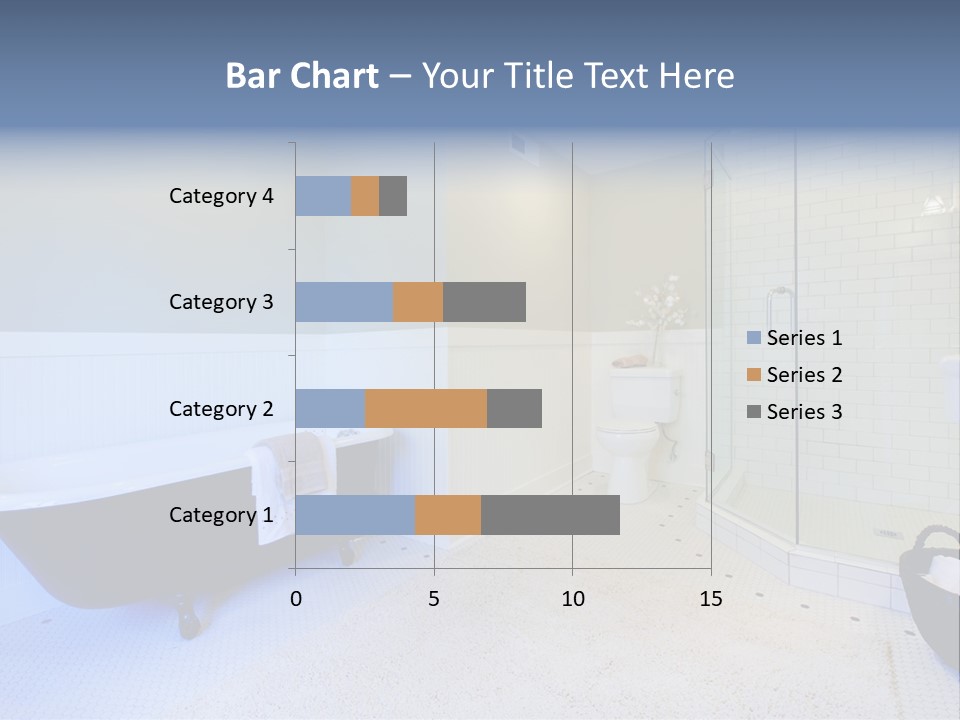 Bar Chart – Your Title Text Here

Category 4
Category 3
Category 2
Category 1

0
5
10
15

Series 1
Series 2
Series 3